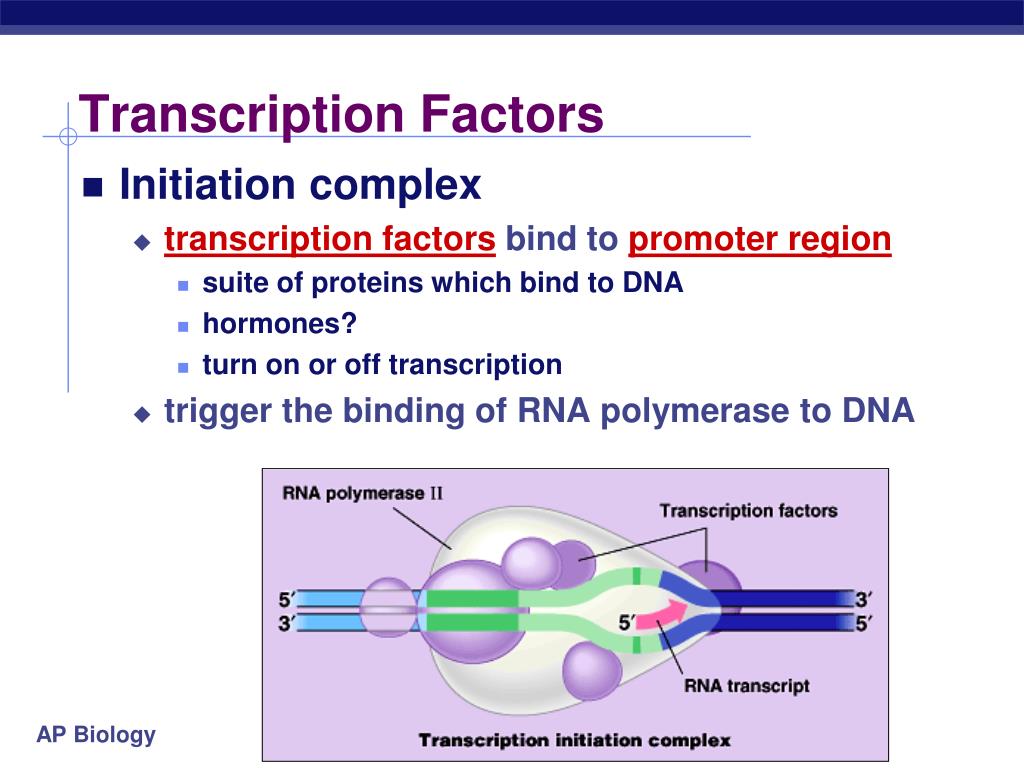 Transcription Factors

Initiation complex

transcription factors bind to promoter region

suite of proteins which bind to DNA

hormones?

turn on or off transcription

trigger the binding of RNA polymerase to DNA

RNA polymerase II

Transcription factors

5′

3′

5′

3′

5′

RNA transcript

Transcription initiation complex

AP Biology